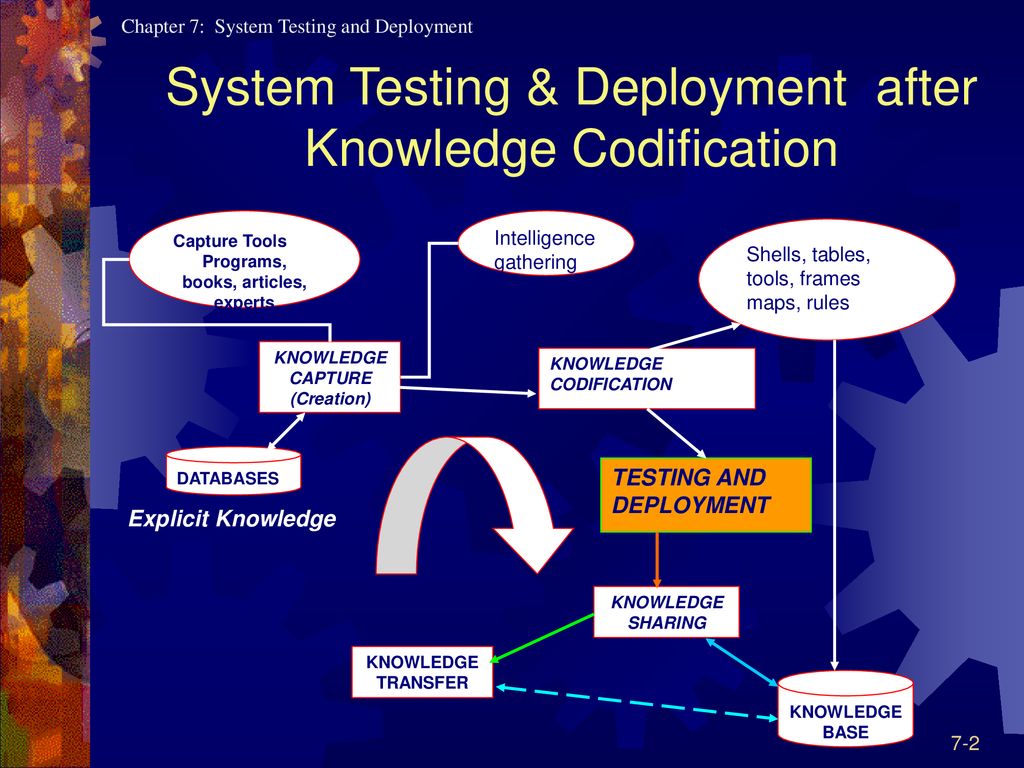 Chapter 7: System Testing and Deployment

System Testing & Deployment after Knowledge Codification

Capture Tools Programs, books, articles, experts

Intelligence gathering

Shells, tables, tools, frames maps, rules

KNOWLEDGE CAPTURE (Creation)

KNOWLEDGE CODIFICATION

DATABASES

Explicit Knowledge

TESTING AND DEPLOYMENT

KNOWLEDGE SHARING

KNOWLEDGE TRANSFER

KNOWLEDGE BASE

7-2